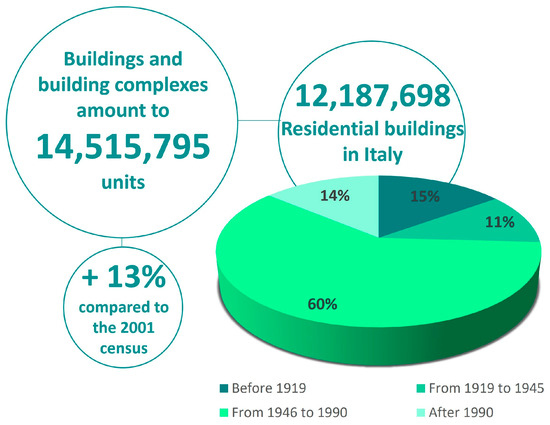 Buildings and building complexes amount to
14,515,795
units

12,187,698
Residential buildings in Italy

+ 13%
compared to the 2001 census

14%
15%
11%
60%

Before 1919
From 1919 to 1945
From 1946 to 1990
After 1990